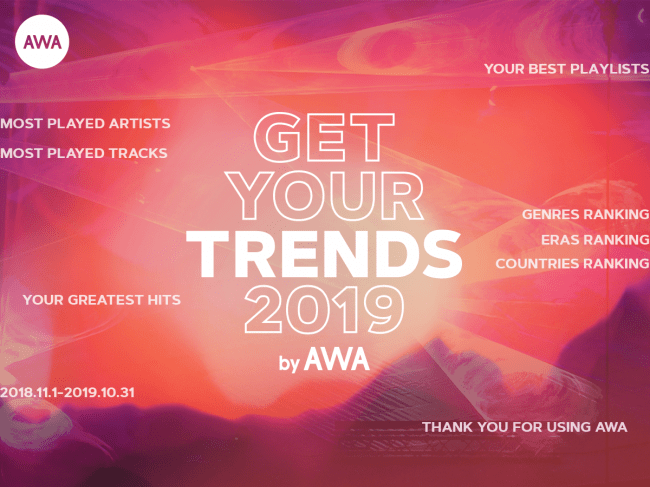 AWA

YOUR BEST PLAYLISTS

MOST PLAYED ARTISTS

MOST PLAYED TRACKS

GET YOUR TRENDS 2019

by AWA

GENRES RANKING

ERAS RANKING

COUNTRIES RANKING

YOUR GREATEST HITS

2018.11.1-2019.10.31

THANK YOU FOR USING AWA